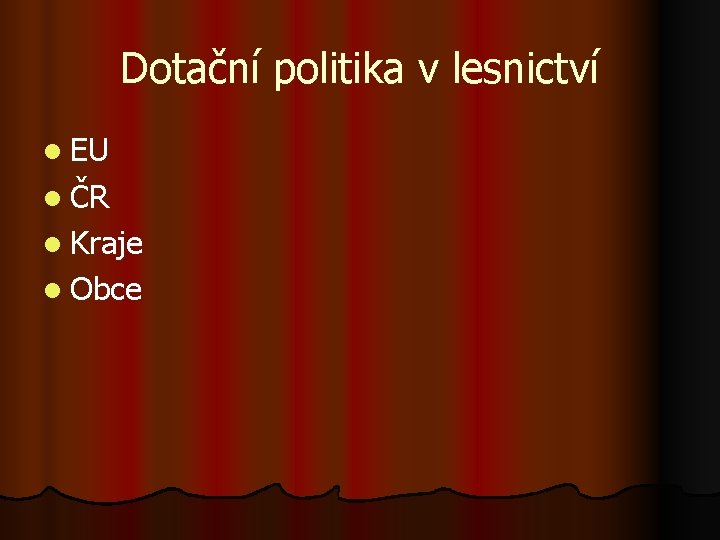 Dotační politika v lesnictví

- EU
- ČR
- Kraje
- Obce